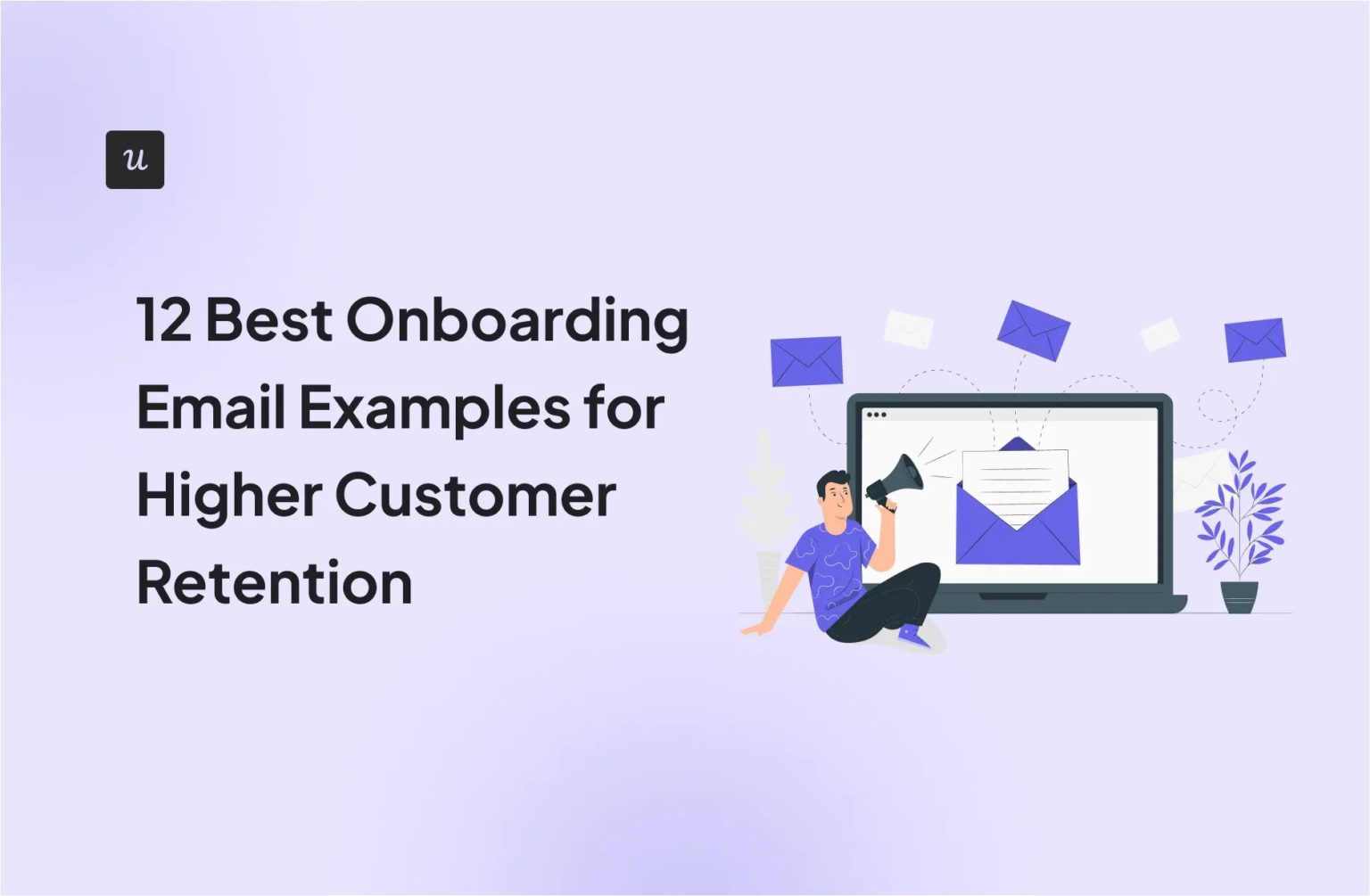 u

12 Best Onboarding Email Examples for Higher Customer Retention